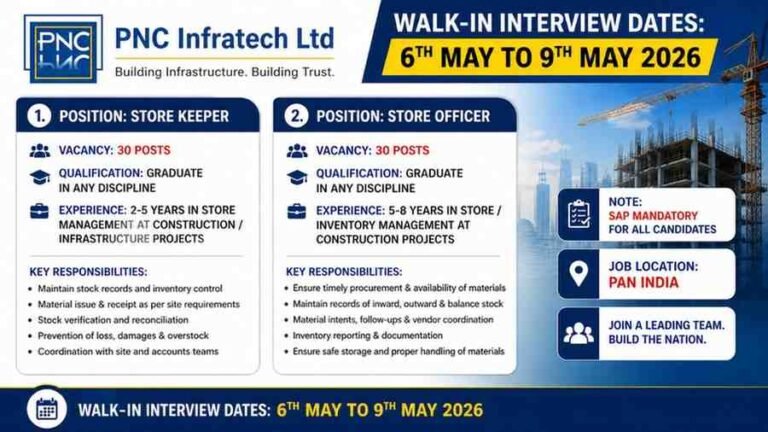 PNC

PNC Infratech Ltd

Building Infrastructure. Building Trust.

WALK-IN INTERVIEW DATES:

6TH MAY TO 9TH MAY 2026

1. POSITION: STORE KEEPER

VACANCY: 30 POSTS

QUALIFICATION: GRADUATE IN ANY DISCIPLINE

EXPERIENCE: 2-5 YEARS IN STORE MANAGEMENT AT CONSTRUCTION / INFRASTRUCTURE PROJECTS

KEY RESPONSIBILITIES:

• Maintain stock records and inventory control
• Material issue & receipt as per site requirements
• Stock verification and reconciliation
• Prevention of loss, damages & overstock
• Coordination with site and accounts teams

2. POSITION: STORE OFFICER

VACANCY: 30 POSTS

QUALIFICATION: GRADUATE IN ANY DISCIPLINE

EXPERIENCE: 5-8 YEARS IN STORE / INVENTORY MANAGEMENT AT CONSTRUCTION PROJECTS

KEY RESPONSIBILITIES:

• Ensure timely procurement & availability of materials
• Maintain records of inward, outward & balance stock
• Material intents, follow-ups & vendor coordination
• Inventory reporting & documentation
• Ensure safe storage and proper handling of materials

NOTE:
SAP MANDATORY FOR ALL CANDIDATES

JOB LOCATION:
PAN INDIA

JOIN A LEADING TEAM.
BUILD THE NATION.

WALK-IN INTERVIEW DATES: 6TH MAY TO 9TH MAY 2026